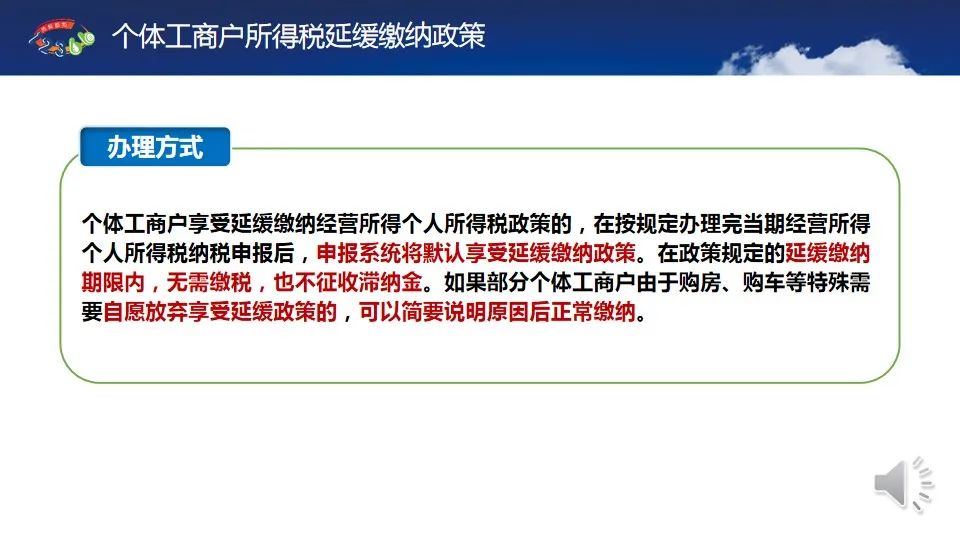 个体工商户所得税延缓缴纳政策

办理方式

个体工商户享受延缓缴纳经营所得个人所得税政策的，在按规定办理完当期经营所得个人所得税纳税申报后，申报系统将默认享受延缓缴纳政策。在政策规定的延缓缴纳期限内，无需缴税，也不征收滞纳金。如果部分个体工商户由于购房、购车等特殊需要自愿放弃享受延缓政策的，可以简要说明原因后正常缴纳。